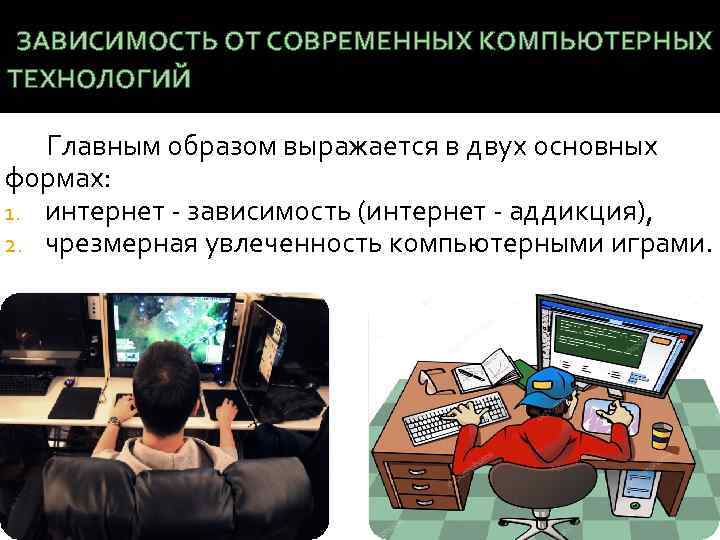 ЗАВИСИМОСТЬ ОТ СОВРЕМЕННЫХ КОМПЬЮТЕРНЫХ ТЕХНОЛОГИЙ

Главным образом выражается в двух основных формах:

1. интернет - зависимость (интернет - аддикция),
2. чрезмерная увлеченность компьютерными играми.